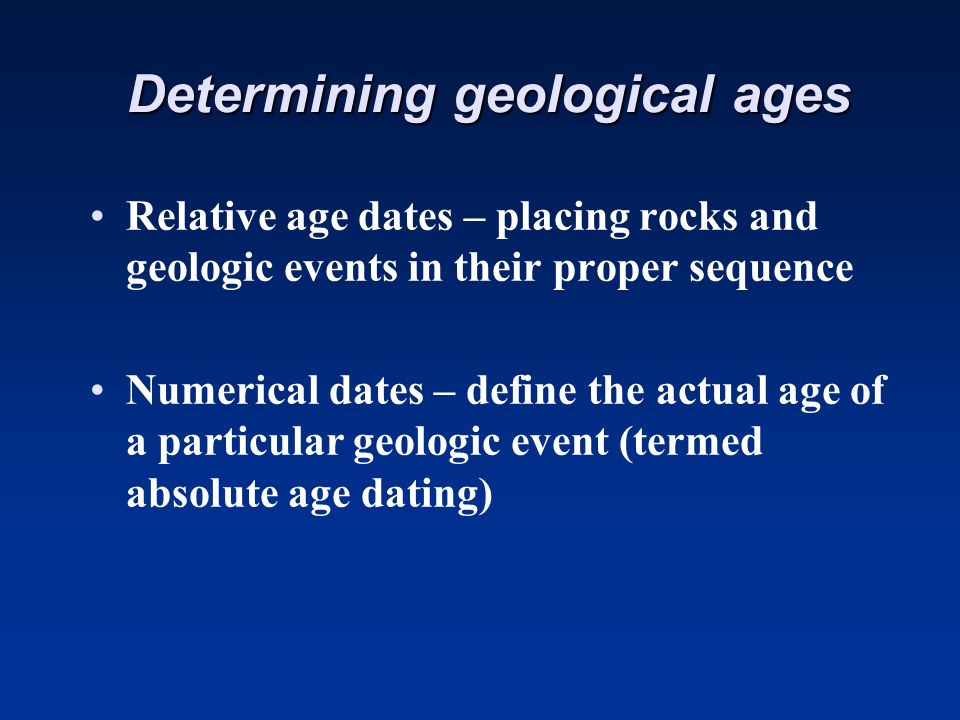 Determining geological ages

• Relative age dates – placing rocks and geologic events in their proper sequence

• Numerical dates – define the actual age of a particular geologic event (termed absolute age dating)